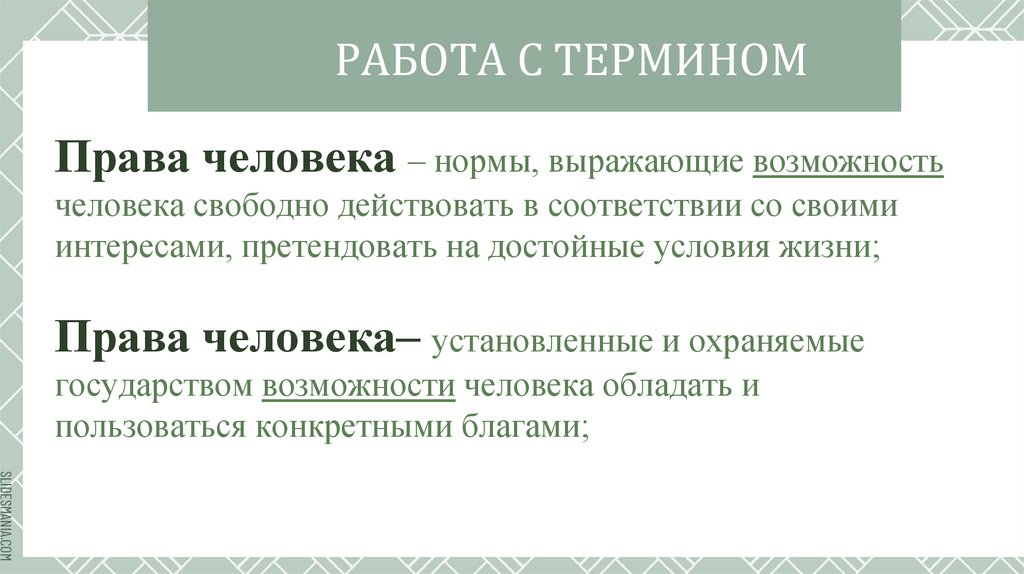 РАБОТА С ТЕРМИНОМ

Права человека – нормы, выражающие возможность человека свободно действовать в соответствии со своими интересами, претендовать на достойные условия жизни;

Права человека– установленные и охраняемые государством возможности человека обладать и пользоваться конкретными благами;

SLIDESMANIA.COM